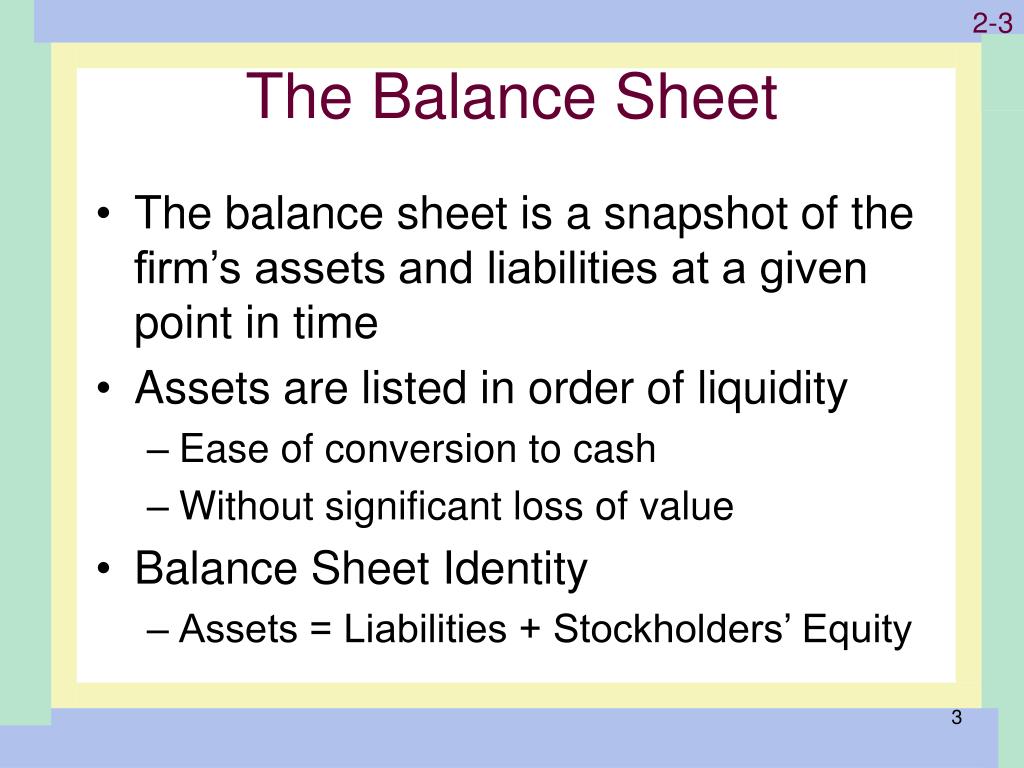 2-3

The Balance Sheet

• The balance sheet is a snapshot of the firm’s assets and liabilities at a given point in time
• Assets are listed in order of liquidity
– Ease of conversion to cash
– Without significant loss of value
• Balance Sheet Identity
– Assets = Liabilities + Stockholders’ Equity

3